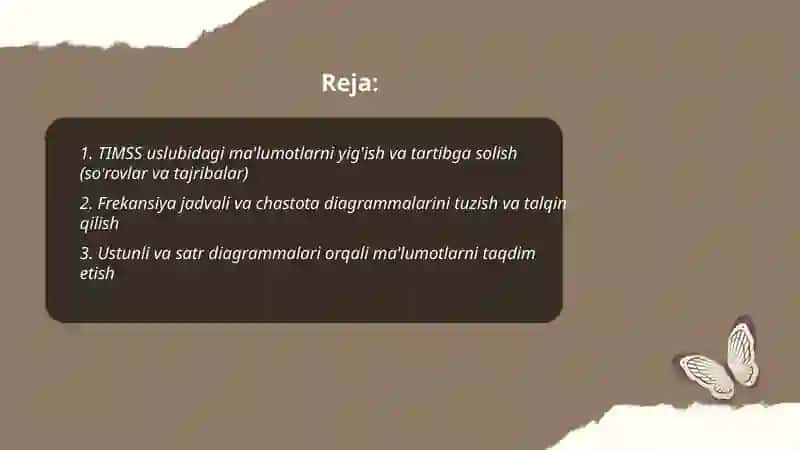 Reja:

1. TIMSS uslubidagi ma'lumotlarni yig'ish va tartibga solish (so'rovlar va tajribalar)

2. Frekansiya jadvali va chastota diagrammalarini tuzish va talqin qilish

3. Ustunli va satr diagrammalari orqali ma'lumotlarni taqdim etish